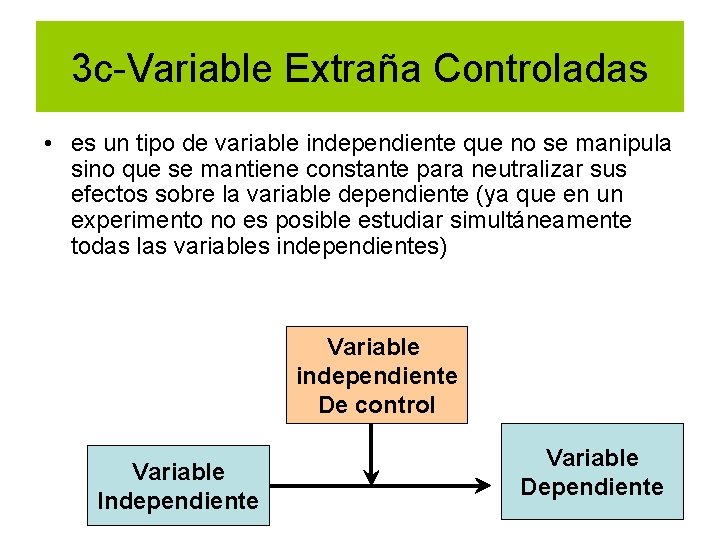 3c-Variable Extraña Controladas

• es un tipo de variable independiente que no se manipula sino que se mantiene constante para neutralizar sus efectos sobre la variable dependiente (ya que en un experimento no es posible estudiar simultáneamente todas las variables independientes)

Variable independiente De control

Variable Independiente

Variable Dependiente